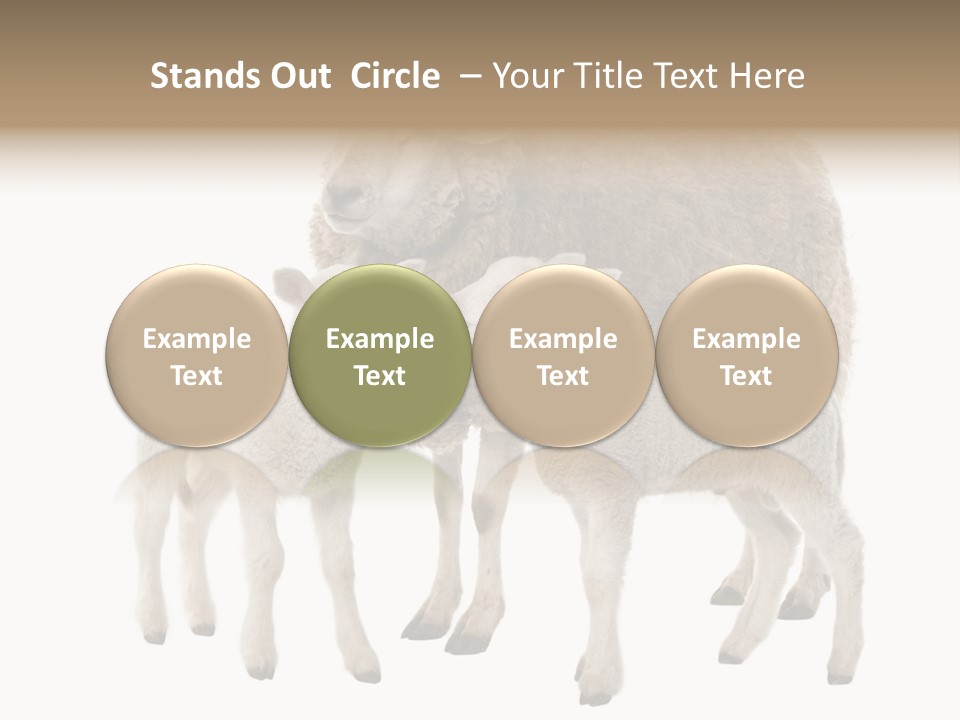 Stands Out Circle – Your Title Text Here

Example Text

Example Text

Example Text

Example Text